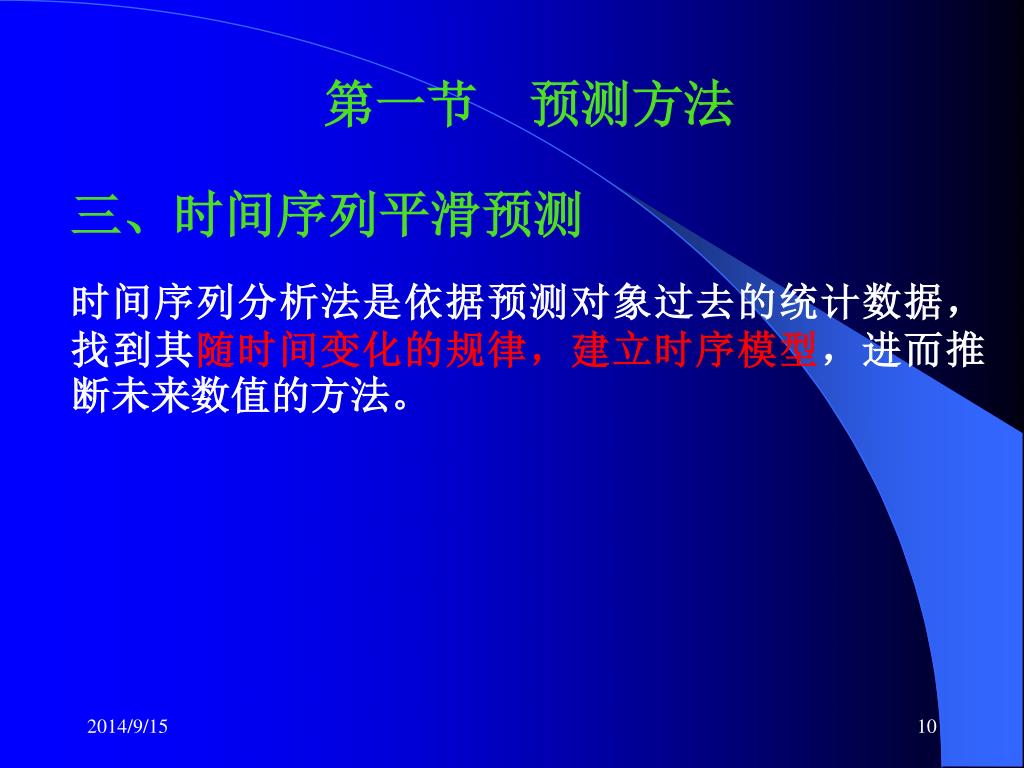 第一节　预测方法

三、时间序列平滑预测

时间序列分析法是依据预测对象过去的统计数据，找到其随时间变化的规律，建立时序模型，进而推断未来数值的方法。

2014/9/15

10